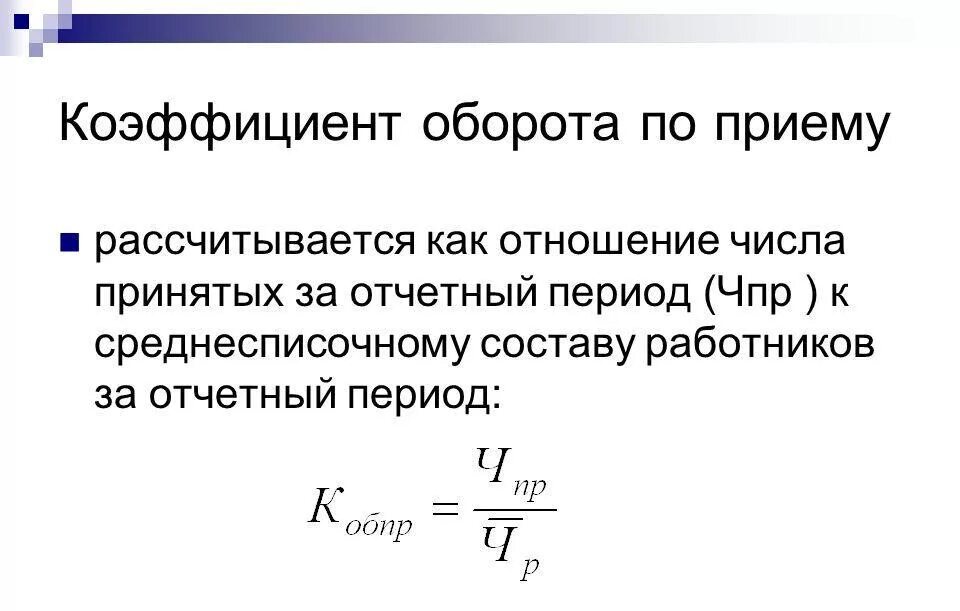 Коэффициент оборота по приему

рассчитывается как отношение числа принятых за отчетный период (Чпр ) к среднесписочному составу работников за отчетный период:

$K_{обпр} = \frac{Ч_{пр}}{\overline{Ч}_{р}}$